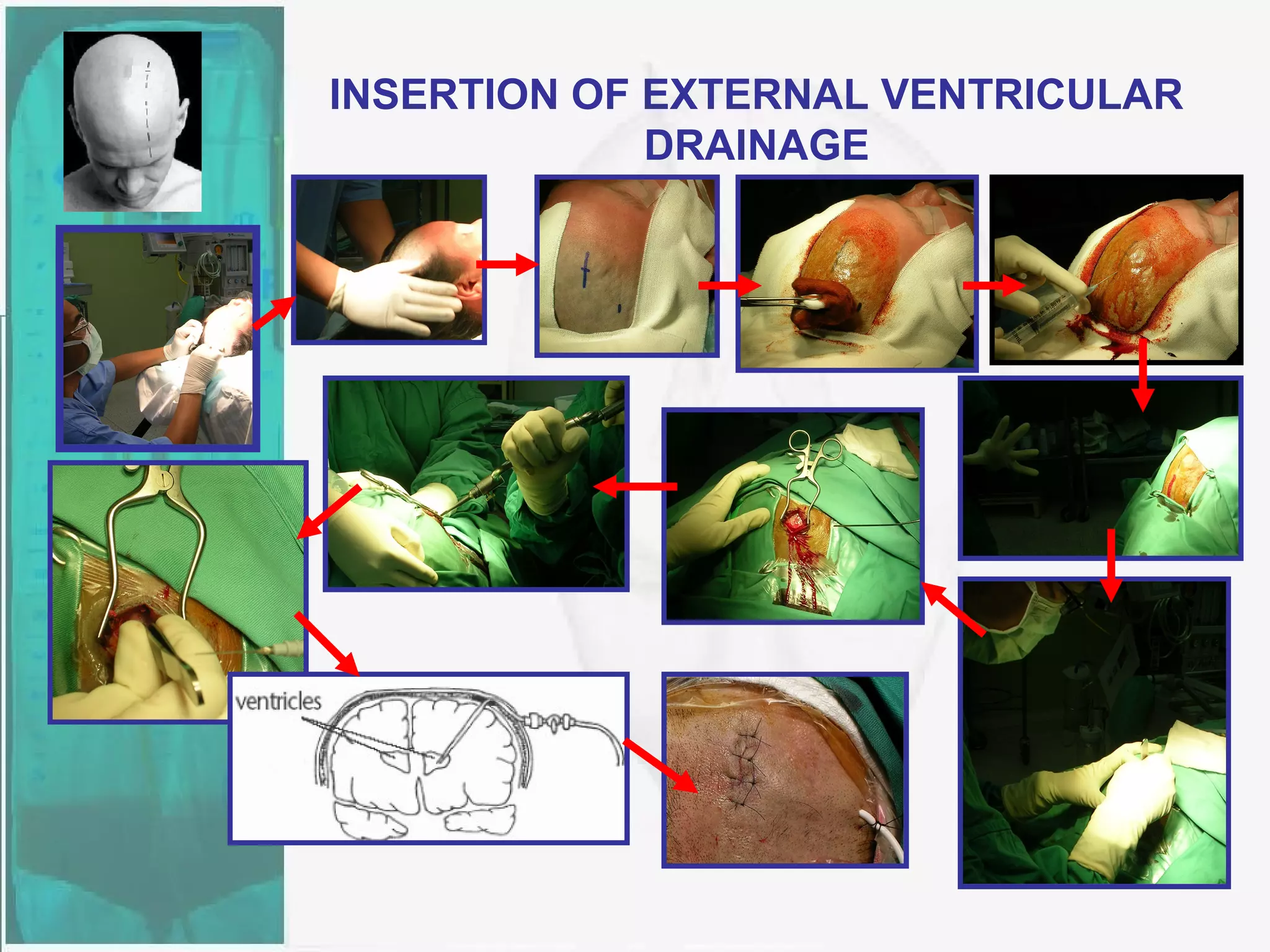 INSERTION OF EXTERNAL VENTRICULAR DRAINAGE

ventricles